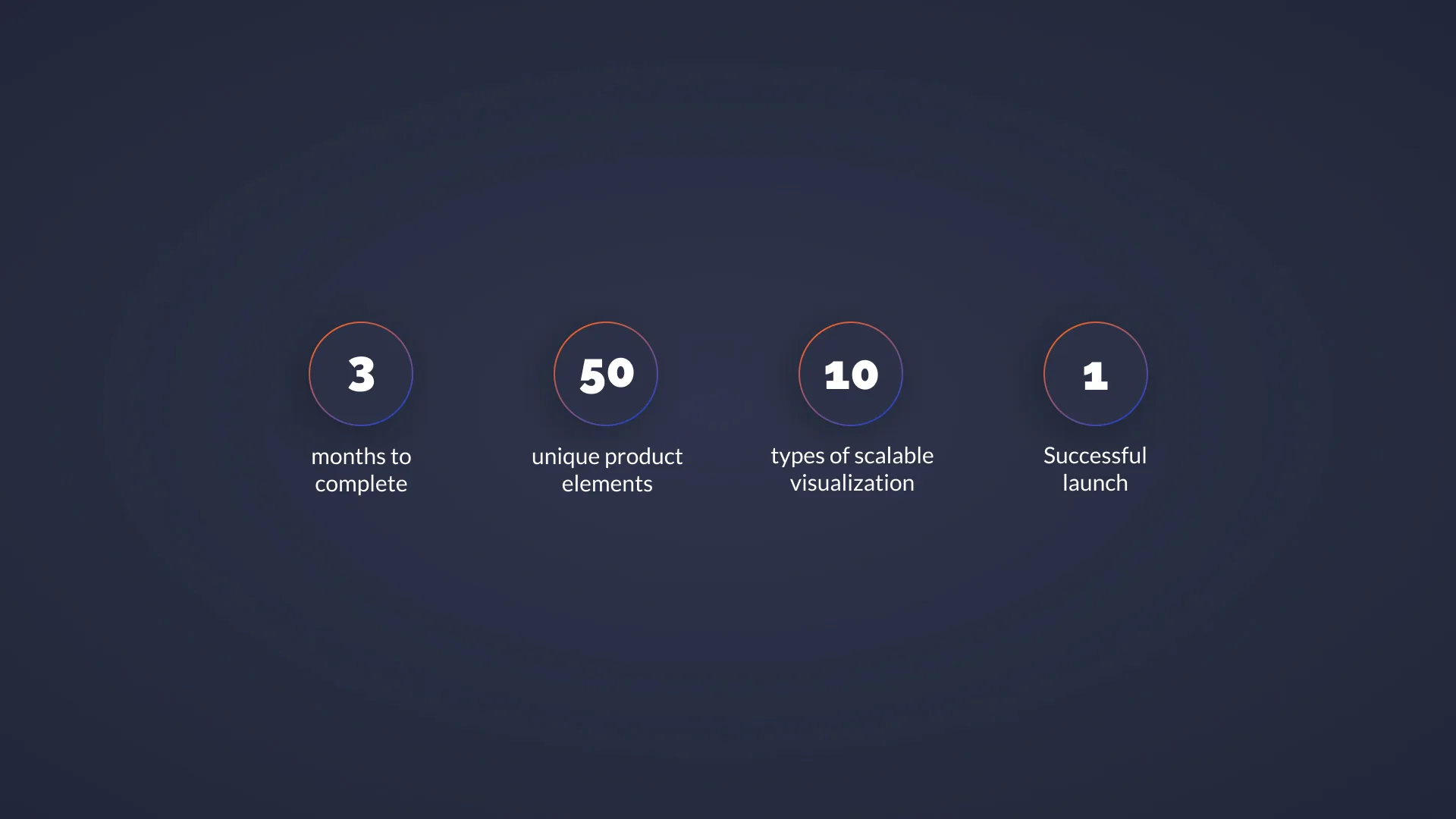 3

months to complete

50

unique product elements

10

types of scalable visualization

1

Successful launch